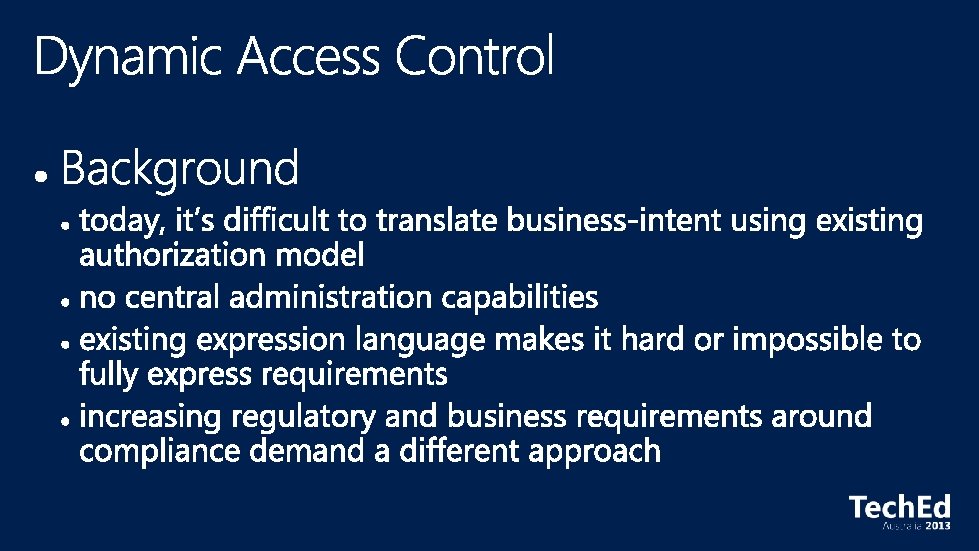 Dynamic Access Control

• Background
  • today, it's difficult to translate business-intent using existing authorization model
  • no central administration capabilities
  • existing expression language makes it hard or impossible to fully express requirements
  • increasing regulatory and business requirements around compliance demand a different approach

TechEd
Australia 2013